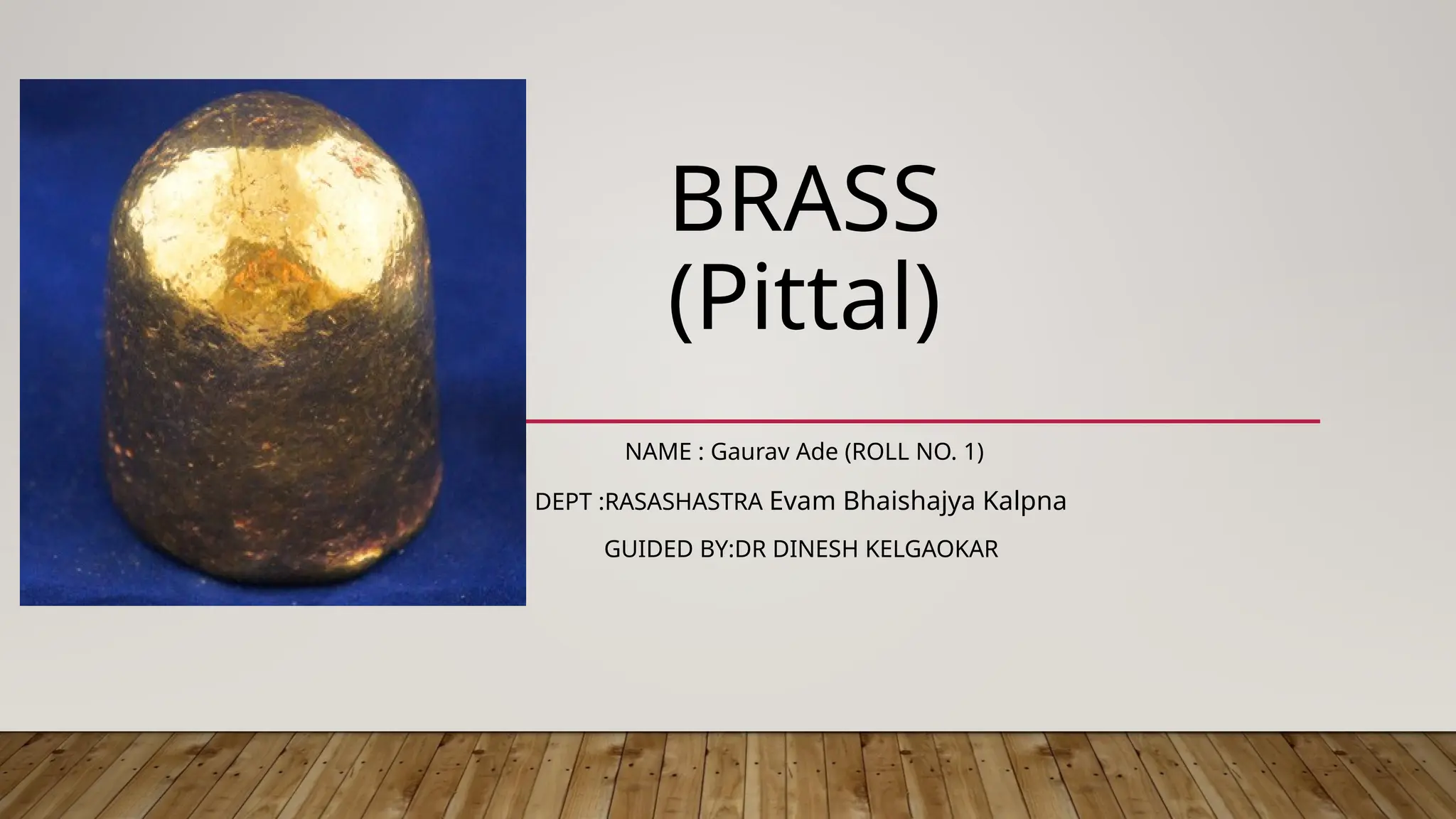 BRASS
(Pittal)

NAME : Gaurav Ade (ROLL NO. 1)

DEPT :RASASHASTRA Evam Bhaishajya Kalpna

GUIDED BY:DR DINESH KELGAOKAR